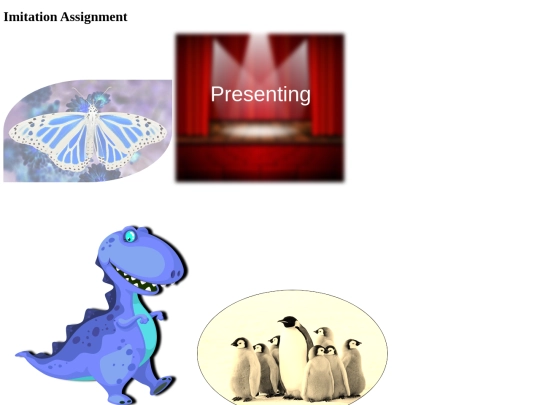 Imitation Assignment

Presenting